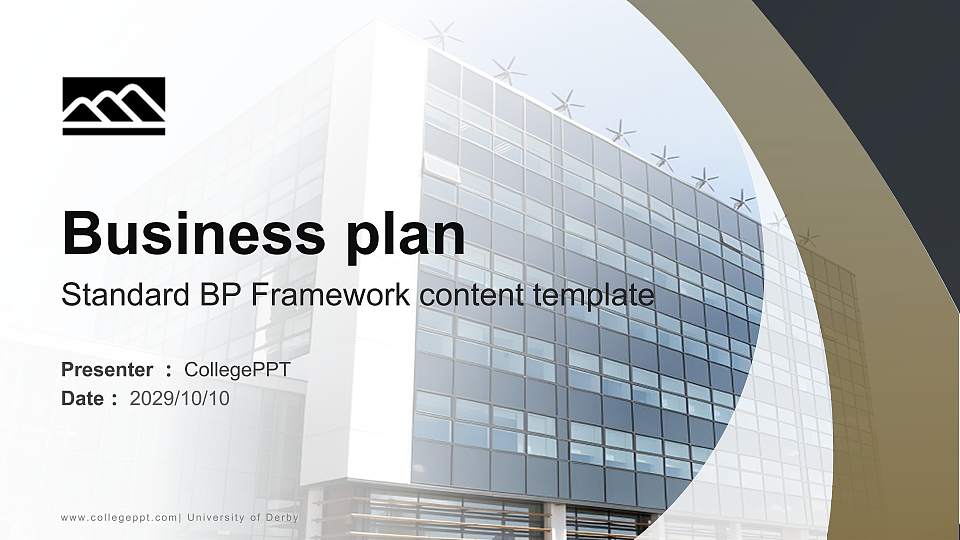 Business plan

Standard BP Framework content template

Presenter : CollegePPT
Date : 2029/10/10

www.collegeppt.com| University of Derby